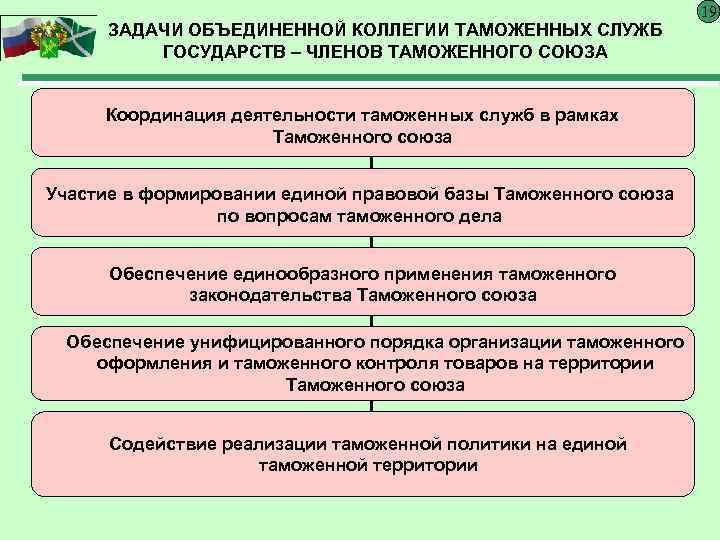 19

ЗАДАЧИ ОБЪЕДИНЕННОЙ КОЛЛЕГИИ ТАМОЖЕННЫХ СЛУЖБ ГОСУДАРСТВ – ЧЛЕНОВ ТАМОЖЕННОГО СОЮЗА

Координация деятельности таможенных служб в рамках Таможенного союза

Участие в формировании единой правовой базы Таможенного союза по вопросам таможенного дела

Обеспечение единообразного применения таможенного законодательства Таможенного союза

Обеспечение унифицированного порядка организации таможенного оформления и таможенного контроля товаров на территории Таможенного союза

Содействие реализации таможенной политики на единой таможенной территории